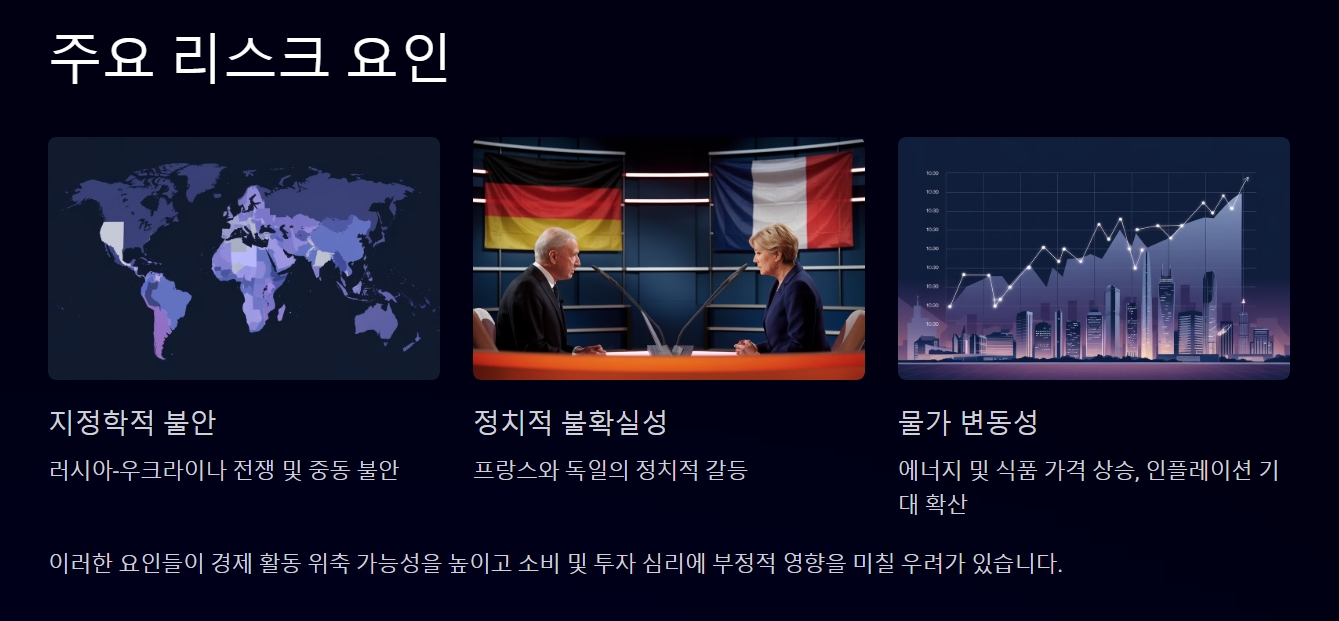 주요 리스크 요인

지정학적 불안

러시아-우크라이나 전쟁 및 중동 불안

정치적 불확실성

프랑스와 독일의 정치적 갈등

물가 변동성

에너지 및 식품 가격 상승, 인플레이션 기대 확산

이러한 요인들이 경제 활동 위축 가능성을 높이고 소비 및 투자 심리에 부정적 영향을 미칠 우려가 있습니다.